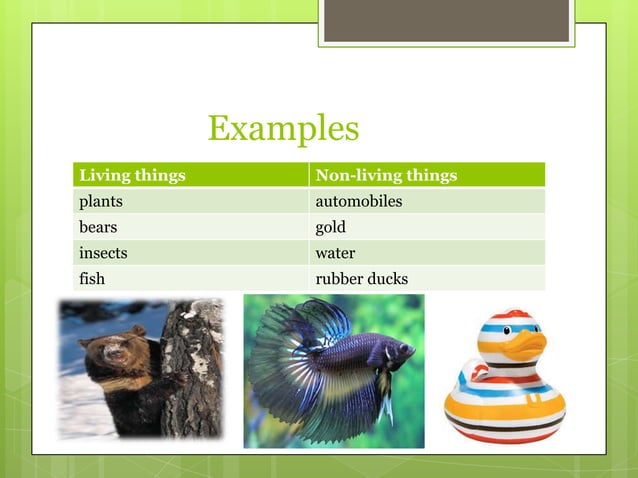 Examples

| Living things | Non-living things |
|---|---|
| plants | automobiles |
| bears | gold |
| insects | water |
| fish | rubber ducks |